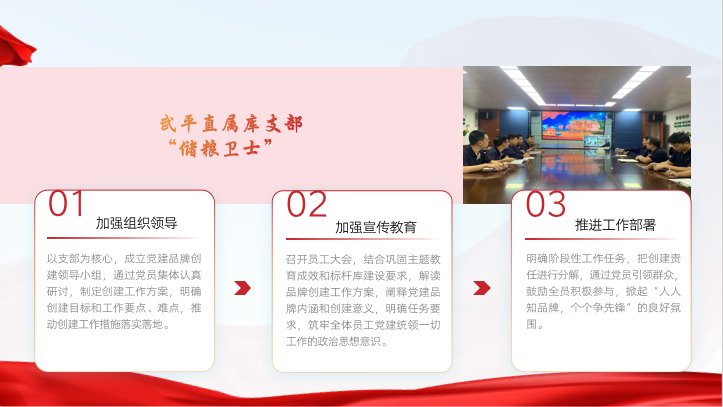 武平直属库支部
“储粮卫士”

01
加强组织领导

以支部为核心，成立党建品牌创建领导小组，通过党员集体认真研讨，制定创建工作方案，明确创建目标和工作要点、难点，推动创建工作措施落实落地。

02
加强宣传教育

召开员工大会，结合巩固主题教育成效和标杆库建设要求，解读品牌创建工作方案，阐释党建品牌内涵和创建意义，明确任务要求，筑牢全体员工党建统领一切工作的政治思想意识。

03
推进工作部署

明确阶段性工作任务，把创建责任进行分解，通过党员引领群众，鼓励全员积极参与，掀起“人人知品牌，个个争先锋”的良好氛围。